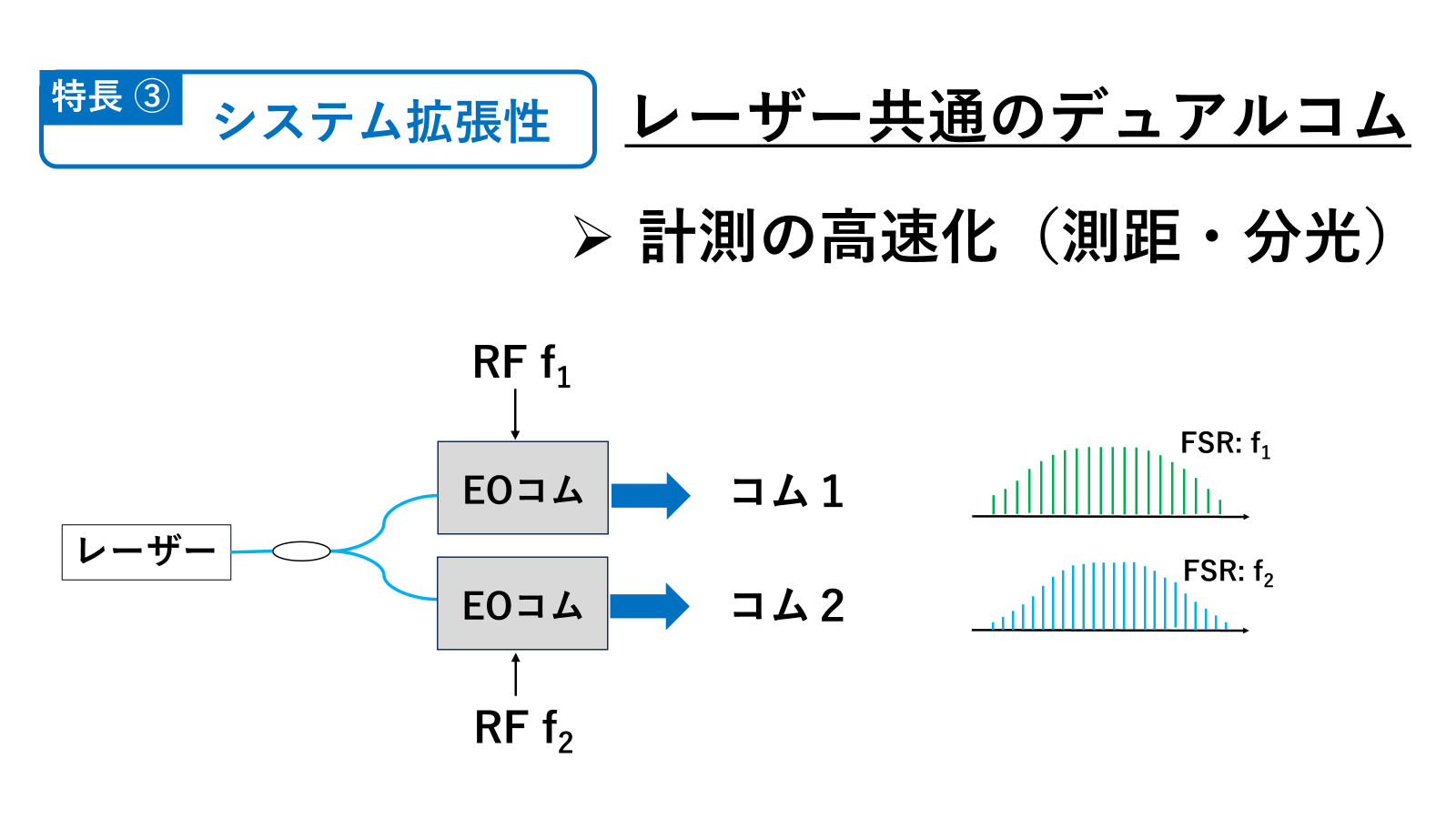 特長 ③

システム拡張性

レーザー共通のデュアルコム

➢ 計測の高速化（測距・分光）

RF $f_1$

レーザー

EOコム

EOコム

コム 1

コム 2

RF $f_2$

FSR: $f_1$

FSR: $f_2$